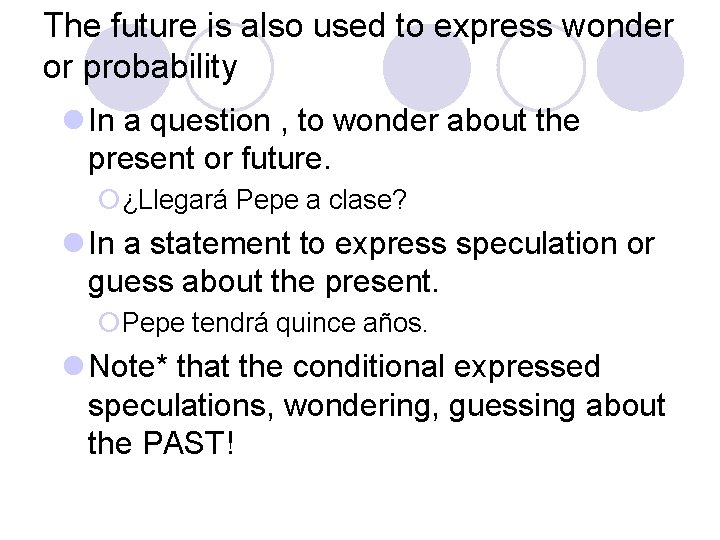 The future is also used to express wonder or probability

In a question , to wonder about the present or future.

¿Llegará Pepe a clase?

In a statement to express speculation or guess about the present.

Pepe tendrá quince años.

Note* that the conditional expressed speculations, wondering, guessing about the PAST!